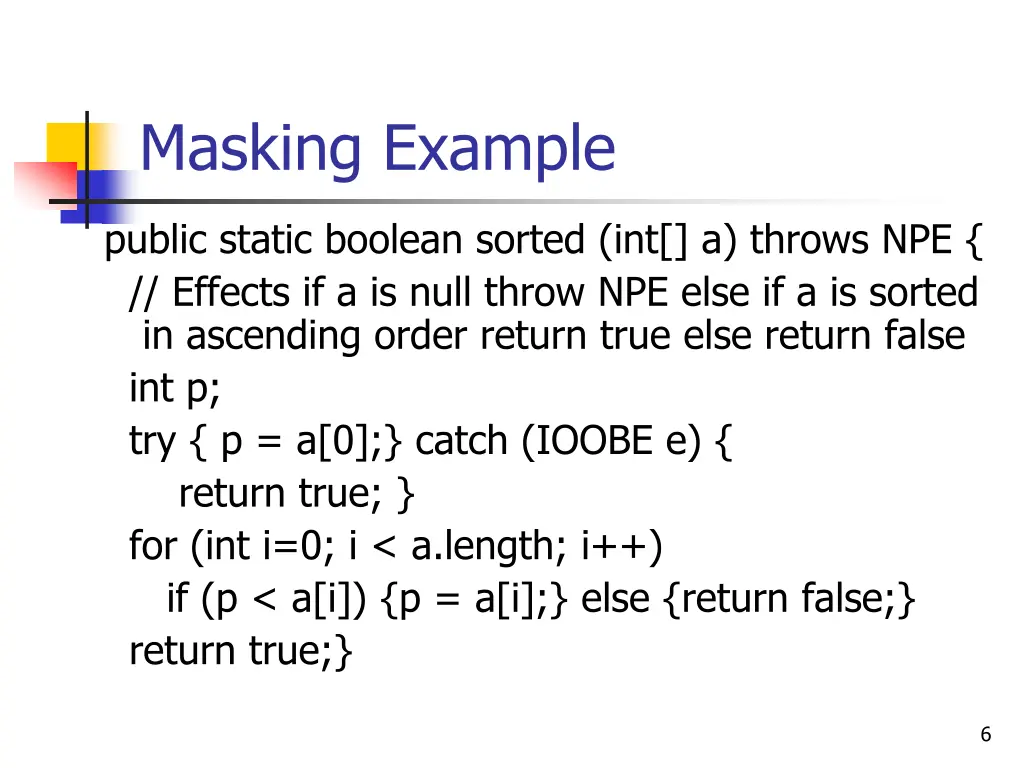 Masking Example

public static boolean sorted (int[] a) throws NPE {
// Effects if a is null throw NPE else if a is sorted in ascending order return true else return false
int p;
try { p = a[0];} catch (IOOBE e) {
return true; }
for (int i=0; i < a.length; i++)
if (p < a[i]) {p = a[i];} else {return false;}
return true;}

6